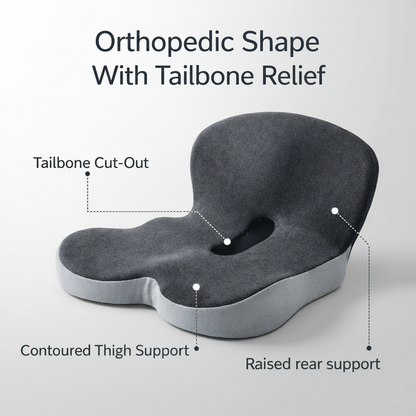 Orthopedic Shape
With Tailbone Relief

Tailbone Cut-Out

Contoured Thigh Support

Raised rear support